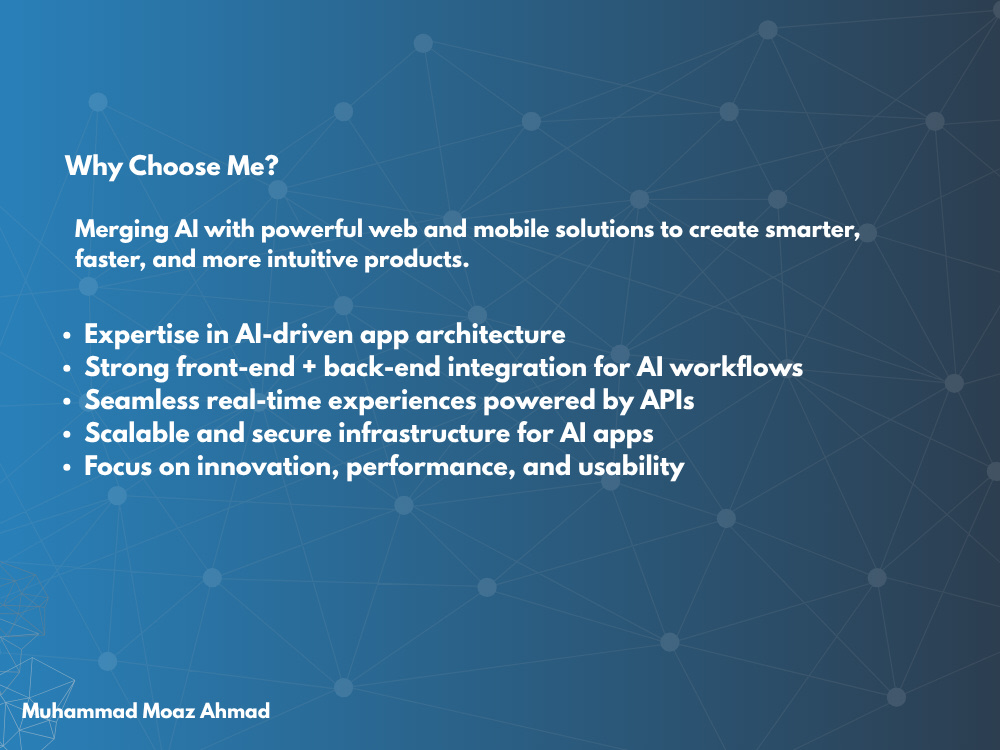 Why Choose Me?

Merging AI with powerful web and mobile solutions to create smarter, faster, and more intuitive products.

• Expertise in AI-driven app architecture
• Strong front-end + back-end integration for AI workflows
• Seamless real-time experiences powered by APIs
• Scalable and secure infrastructure for AI apps
• Focus on innovation, performance, and usability

Muhammad Moaz Ahmad